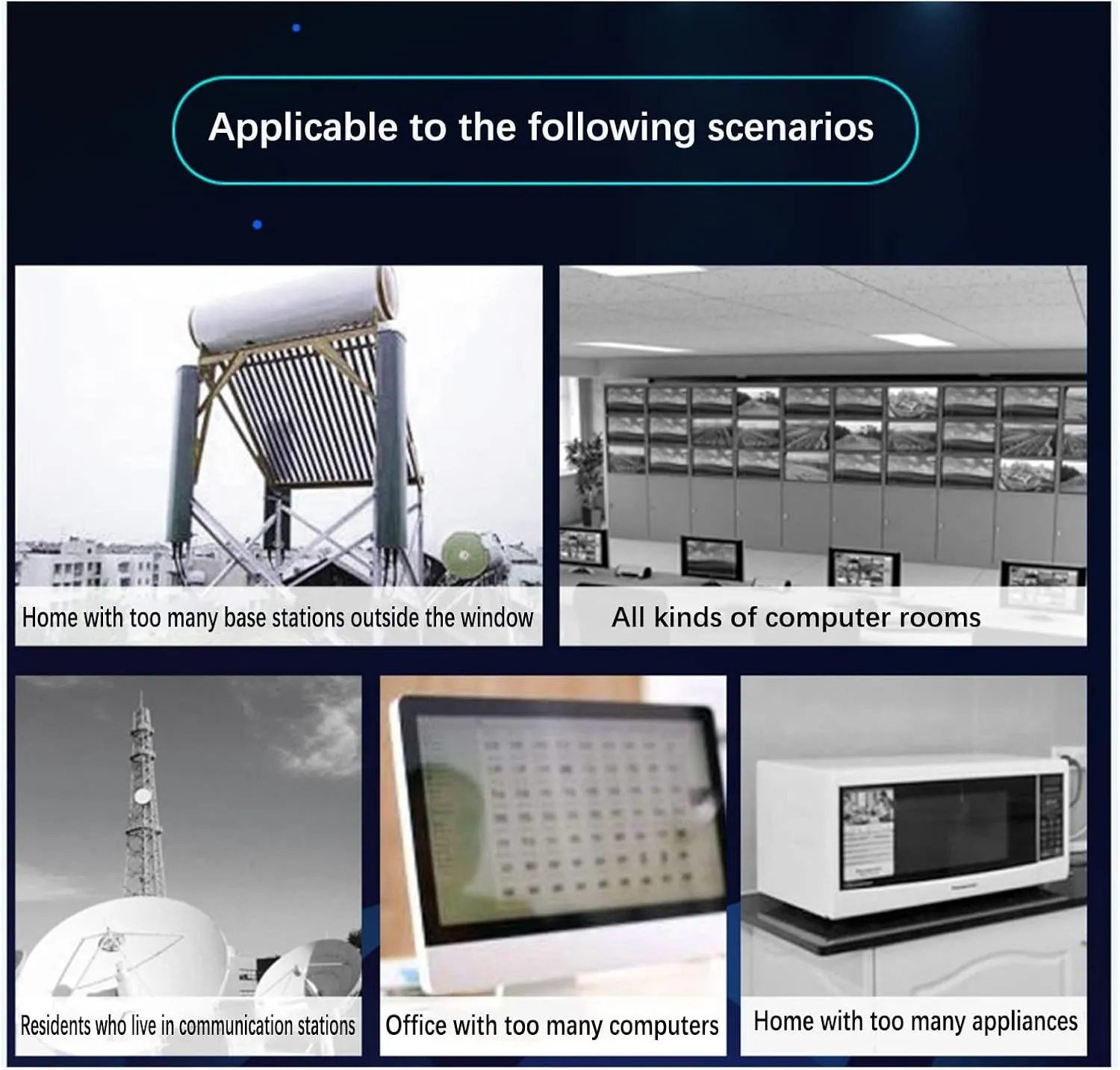 Applicable to the following scenarios

Home with too many base stations outside the window

All kinds of computer rooms

Residents who live in communication stations

Office with too many computers

Home with too many appliances